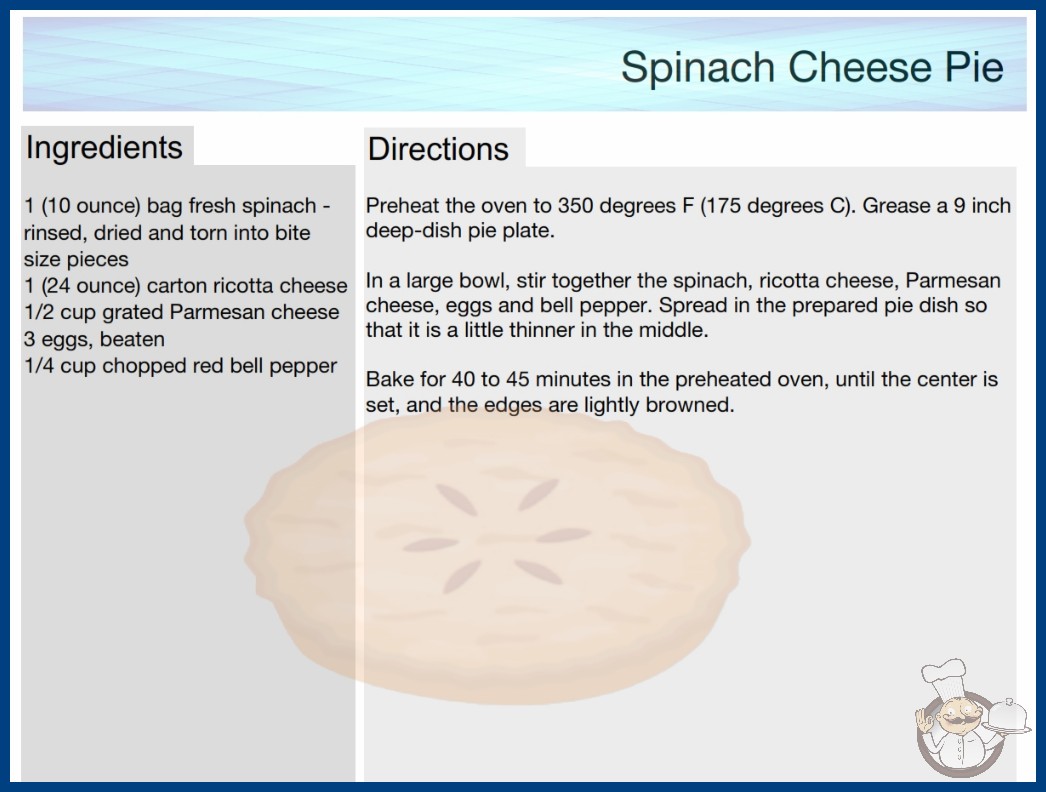 Spinach Cheese Pie

Ingredients

1 (10 ounce) bag fresh spinach - rinsed, dried and torn into bite size pieces
1 (24 ounce) carton ricotta cheese
1/2 cup grated Parmesan cheese
3 eggs, beaten
1/4 cup chopped red bell pepper

Directions

Preheat the oven to 350 degrees F (175 degrees C). Grease a 9 inch deep-dish pie plate.

In a large bowl, stir together the spinach, ricotta cheese, Parmesan cheese, eggs and bell pepper. Spread in the prepared pie dish so that it is a little thinner in the middle.

Bake for 40 to 45 minutes in the preheated oven, until the center is set, and the edges are lightly browned.